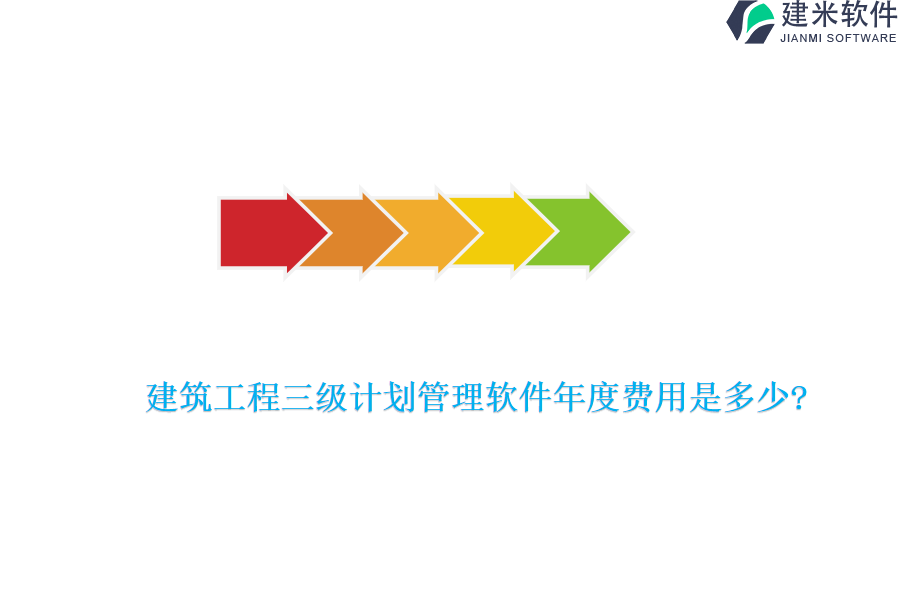 建米软件
JIANMI SOFTWARE

建筑工程三级计划管理软件年度费用是多少?